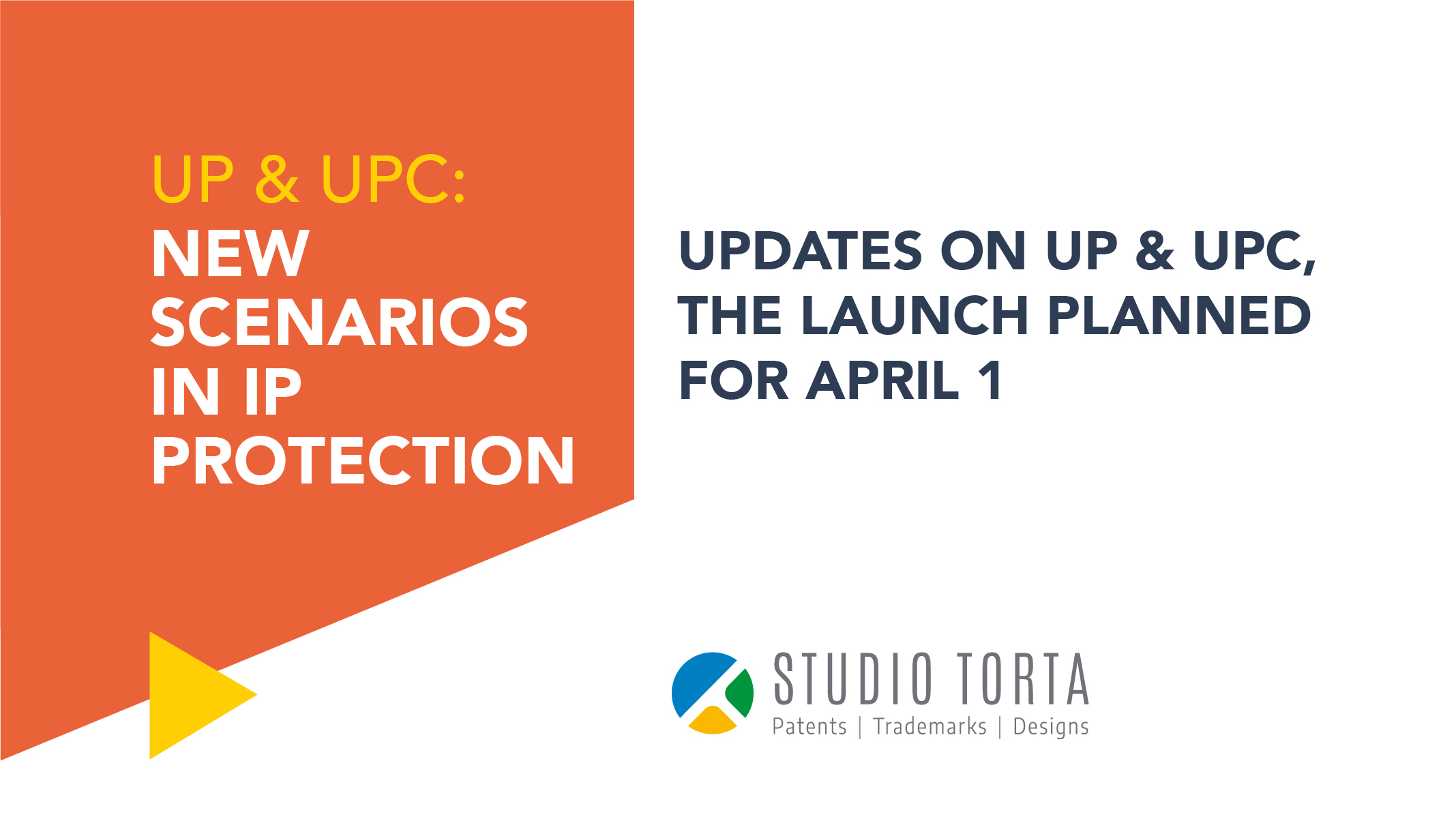 UP & UPC:
NEW SCENARIOS IN IP PROTECTION

UPDATES ON UP & UPC, THE LAUNCH PLANNED FOR APRIL 1

STUDIO TORTA
Patents | Trademarks | Designs